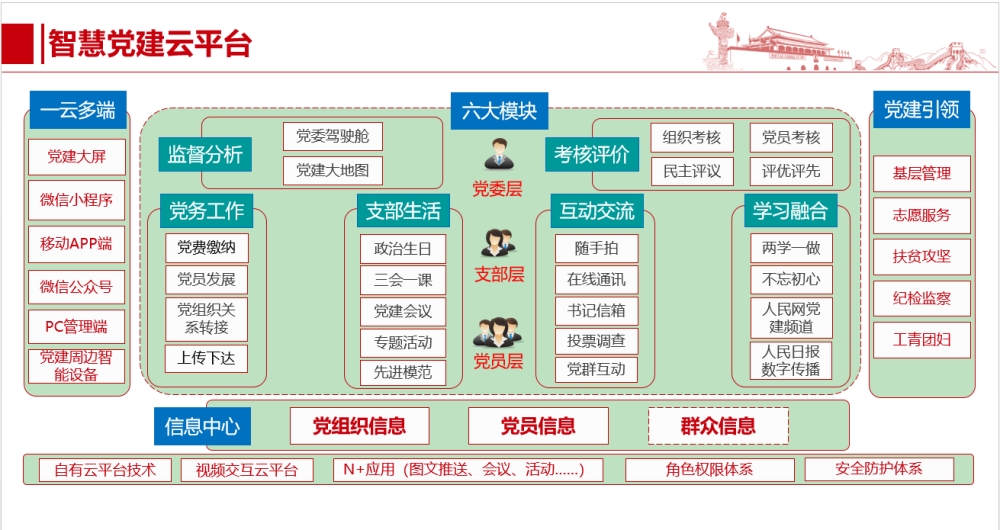 智慧党建云平台

一云多端
党建大屏
微信小程序
移动APP端
微信公众号
PC管理端
党建周边智能设备

六大模块
监督分析
党委驾驶舱
党建大地图
党委层
考核评价
组织考核
党员考核
民主评议
评优评先
党务工作
党费缴纳
党员发展
党组织关系转接
上传下达
支部生活
政治生日
三会一课
党建会议
专题活动
先进模范
支部层
党员层
互动交流
随手拍
在线通讯
书记信箱
投票调查
党群互动
学习融合
两学一做
不忘初心
人民网党建频道
人民日报数字传播

党建引领
基层管理
志愿服务
扶贫攻坚
纪检监察
工青团妇

信息中心
党组织信息
党员信息
群众信息

自有云平台技术
视频交互云平台
N+应用（图文推送、会议、活动……）
角色权限体系
安全防护体系